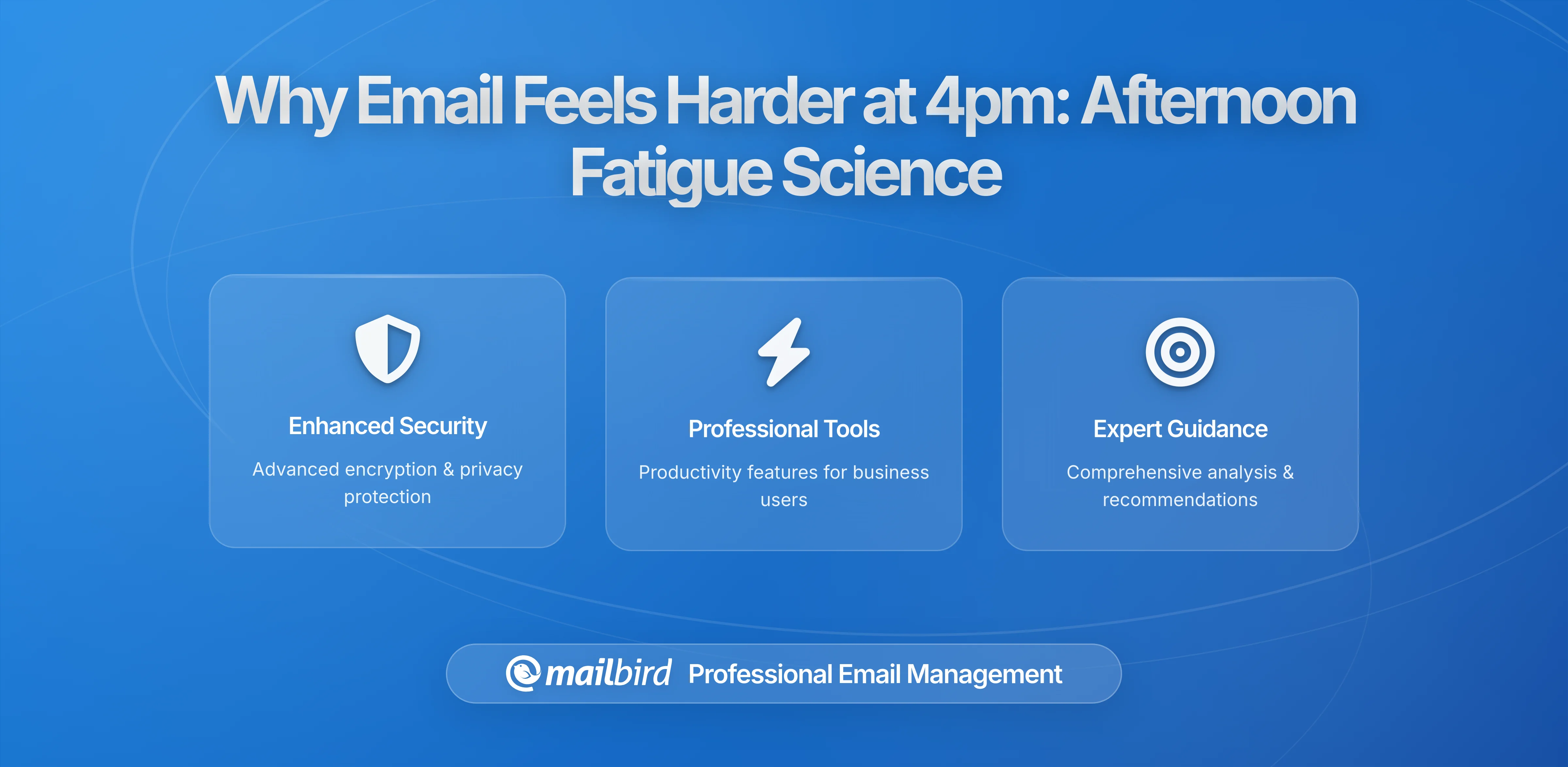 Why Email Feels Harder at 4pm: Afternoon Fatigue Science

Enhanced Security

Advanced encryption & privacy protection

Professional Tools

Productivity features for business users

Expert Guidance

Comprehensive analysis & recommendations

mailbird Professional Email Management